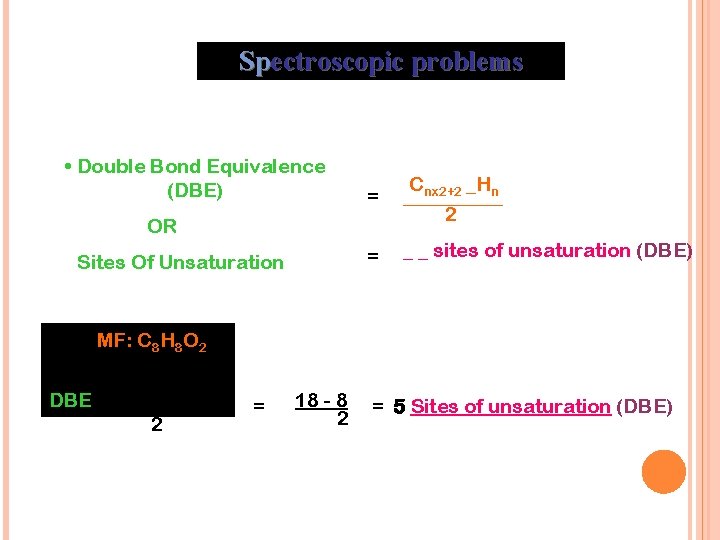 Spectroscopic problems

• Double Bond Equivalence (DBE)

OR

Sites Of Unsaturation

$= \frac{C_{nx2+2} - H_n}{2}$

= _ _ sites of unsaturation (DBE)

MF: $C_8H_8O_2$

DBE

2

$= \frac{18 - 8}{2}$ = 5 Sites of unsaturation (DBE)